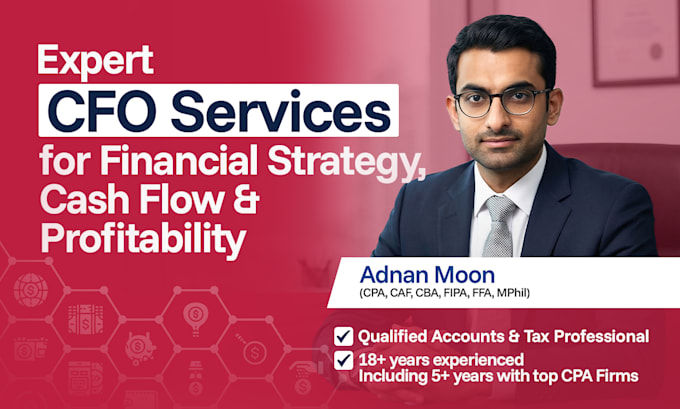 Expert
CFO Services
for Financial Strategy, Cash Flow & Profitability

Adnan Moon
(CPA, CAF, CBA, FIPA, FFA, MPhil)

Qualified Accounts & Tax Professional

18+ years experienced Including 5+ years with top CPA Firms